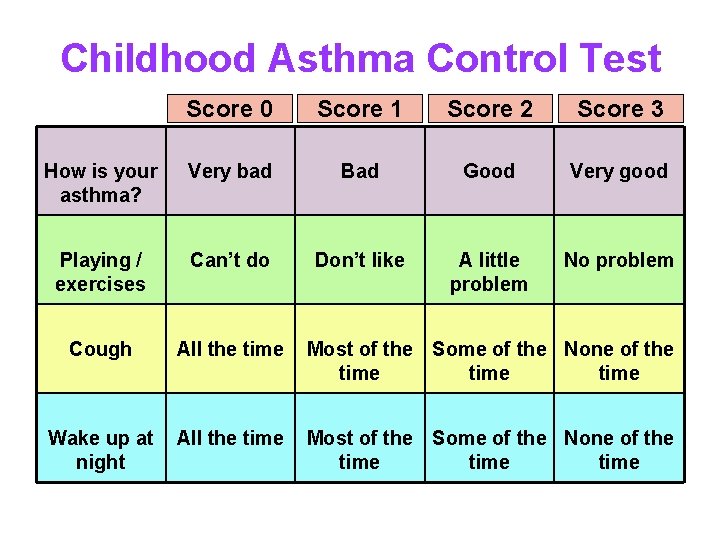 Childhood Asthma Control Test

| | Score 0 | Score 1 | Score 2 | Score 3 |
|---|---|---|---|---|
| How is your asthma? | Very bad | Bad | Good | Very good |
| Playing / exercises | Can't do | Don't like | A little problem | No problem |
| Cough | All the time | Most of the time | Some of the time | None of the time |
| Wake up at night | All the time | Most of the time | Some of the time | None of the time |